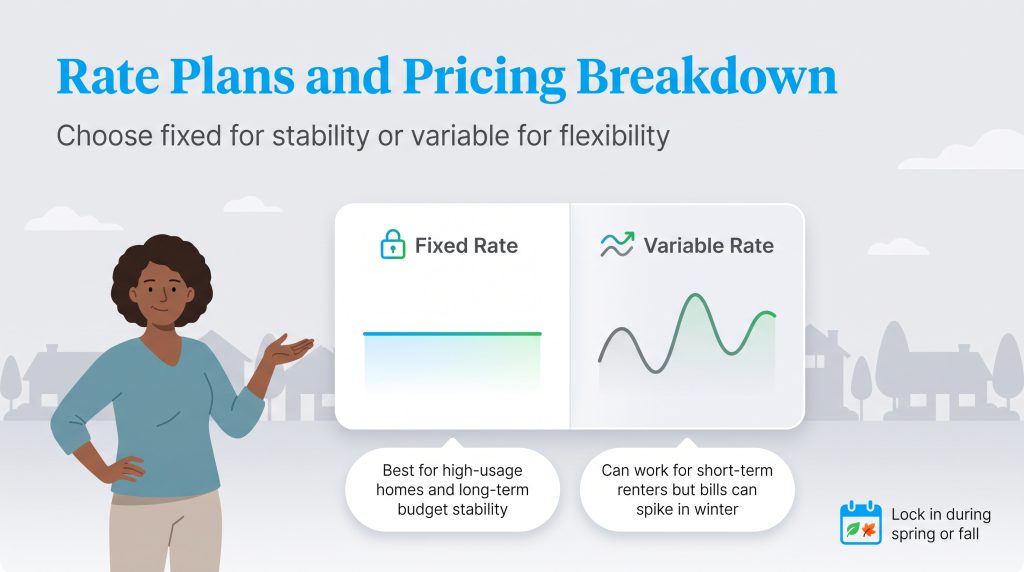 Rate Plans and Pricing Breakdown

Choose fixed for stability or variable for flexibility

Fixed Rate

Variable Rate

Best for high-usage homes and long-term budget stability

Can work for short-term renters but bills can spike in winter

Lock in during spring or fall